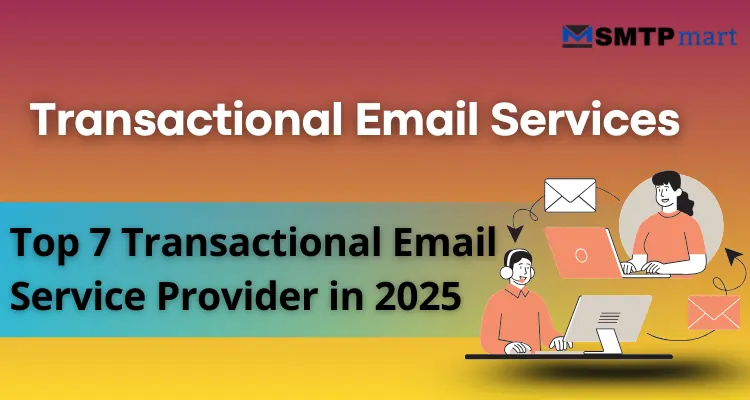 SMTP mart

Transactional Email Services

Top 7 Transactional Email Service Provider in 2025